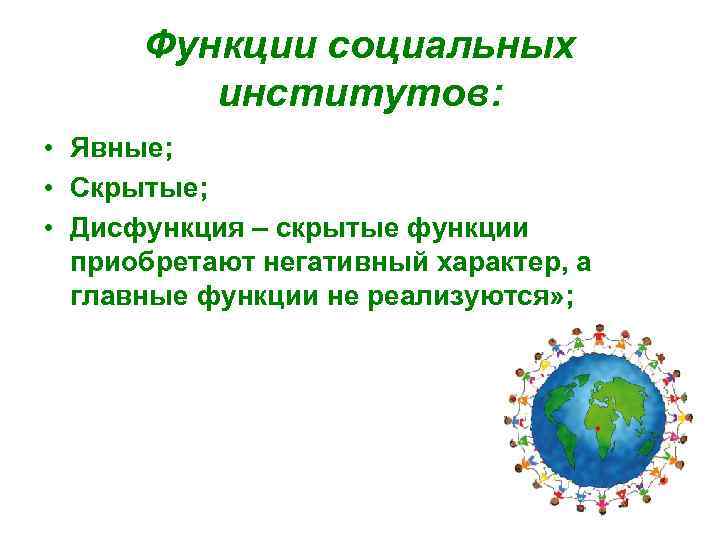 Функции социальных институтов:

• Явные;
• Скрытые;
• Дисфункция – скрытые функции приобретают негативный характер, а главные функции не реализуются»;